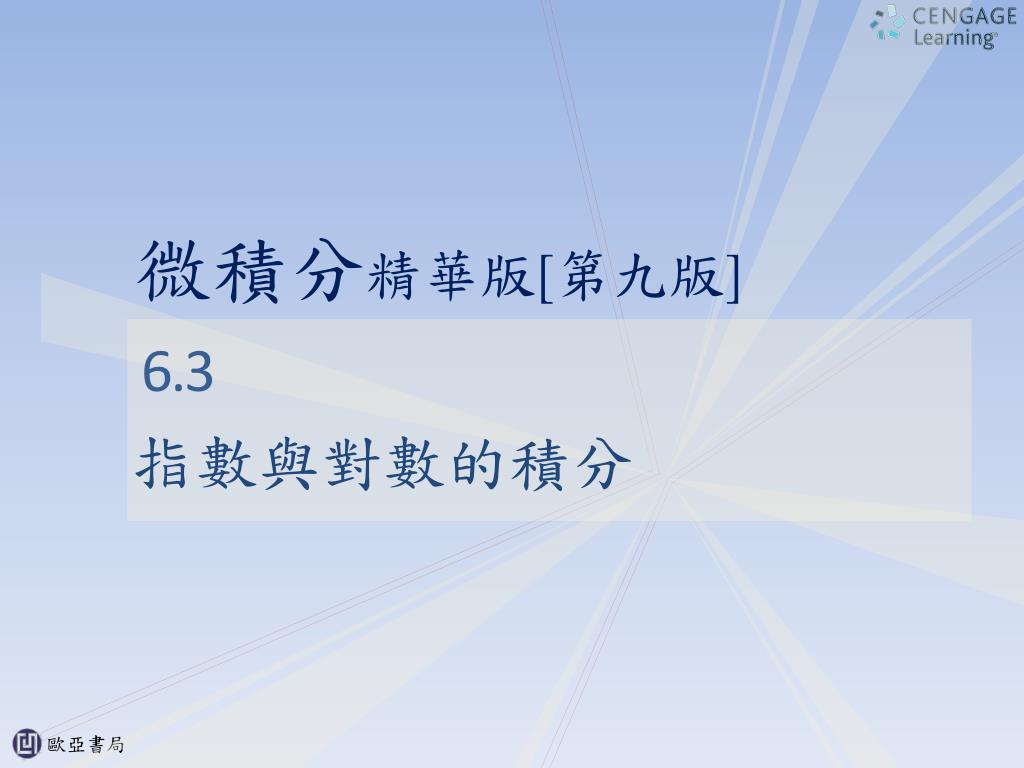 CENGAGE Learning®

微積分精華版[第九版]

6.3

指數與對數的積分

歐亞書局